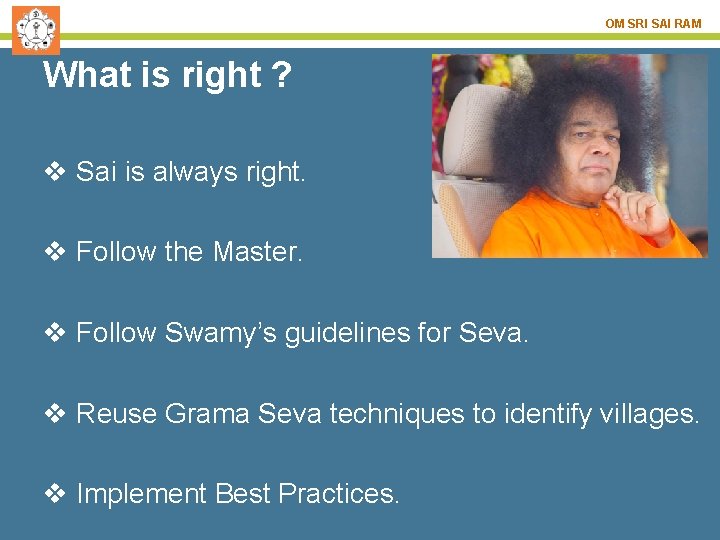 OM SRI SAI RAM

What is right ?

❖ Sai is always right.

❖ Follow the Master.

❖ Follow Swamy's guidelines for Seva.

❖ Reuse Grama Seva techniques to identify villages.

❖ Implement Best Practices.